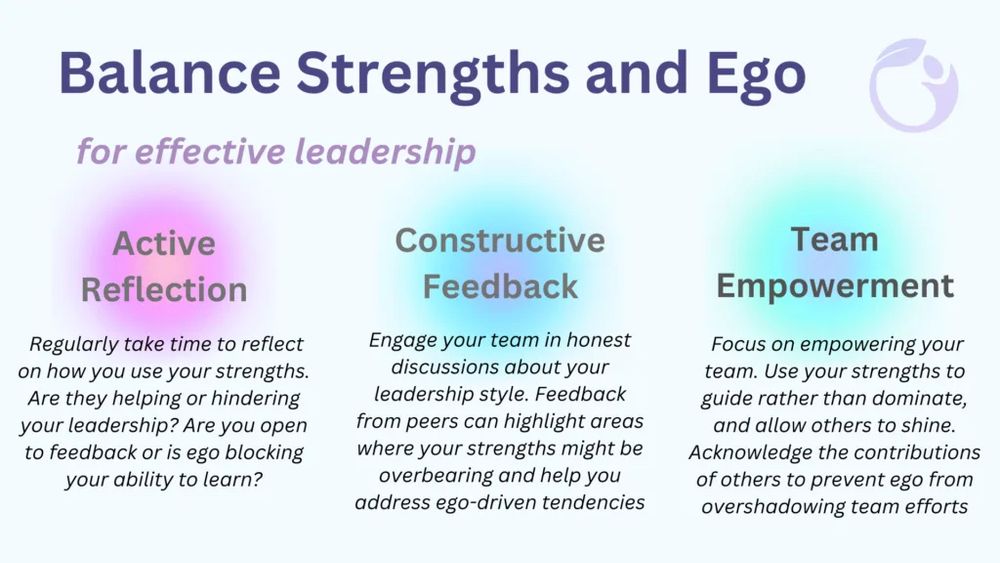 Balance Strengths and Ego

for effective leadership

Active Reflection

Regularly take time to reflect on how you use your strengths. Are they helping or hindering your leadership? Are you open to feedback or is ego blocking your ability to learn?

Constructive Feedback

Engage your team in honest discussions about your leadership style. Feedback from peers can highlight areas where your strengths might be overbearing and help you address ego-driven tendencies

Team Empowerment

Focus on empowering your team. Use your strengths to guide rather than dominate, and allow others to shine. Acknowledge the contributions of others to prevent ego from overshadowing team efforts